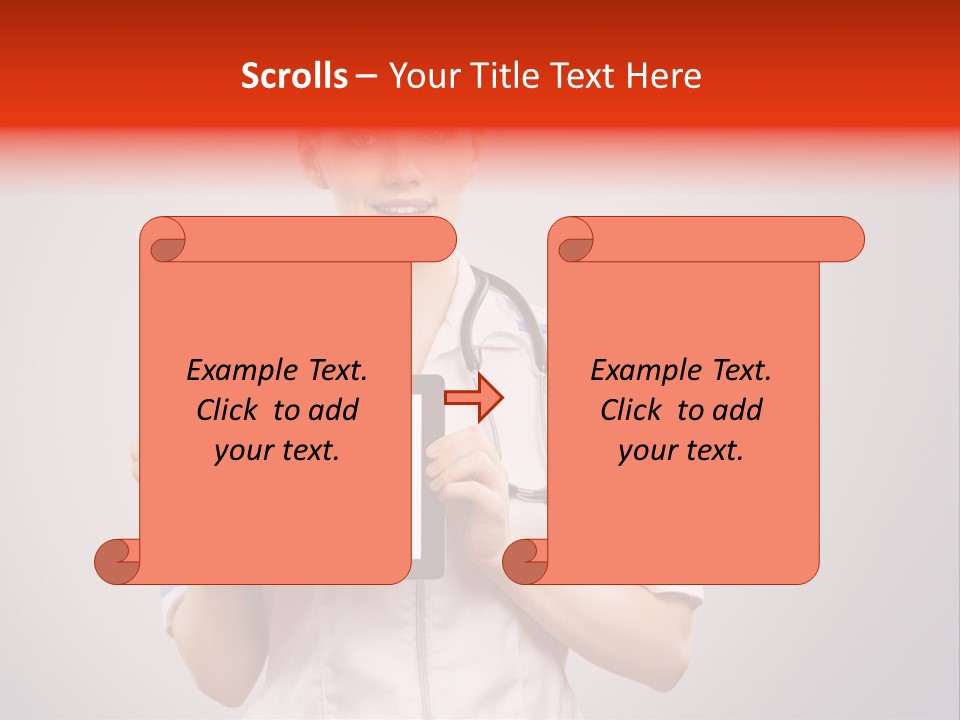 Scrolls – Your Title Text Here

Example Text. Click to add your text.

Example Text. Click to add your text.